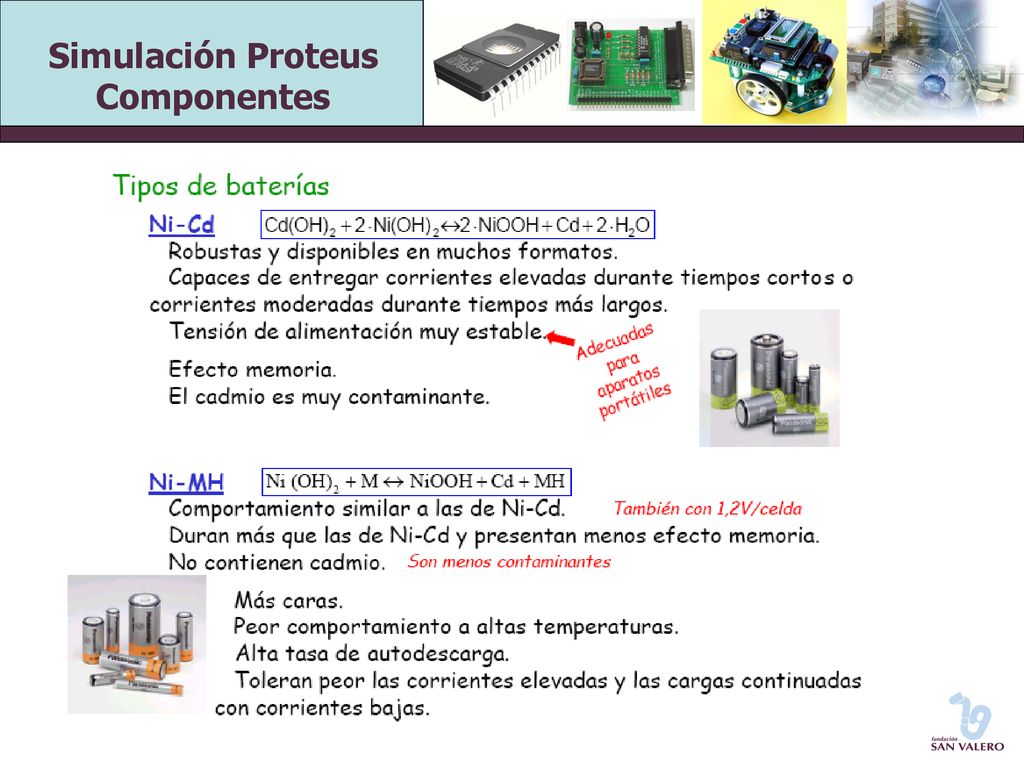 Simulación Proteus
Componentes

Tipos de baterías

Ni-Cd $Cd(OH)_2 + 2 \cdot Ni(OH)_2 \leftrightarrow 2 \cdot NiOOH + Cd + 2 \cdot H_2O$

Robustas y disponibles en muchos formatos.
Capaces de entregar corrientes elevadas durante tiempos cortos o corrientes moderadas durante tiempos más largos.
Tensión de alimentación muy estable.

Adecuadas para aparatos portátiles

Efecto memoria.
El cadmio es muy contaminante.

Ni-MH $Ni(OH)_2 + M \leftrightarrow NiOOH + Cd + MH$

Comportamiento similar a las de Ni-Cd.
También con 1,2V/celda
Duran más que las de Ni-Cd y presentan menos efecto memoria.
No contienen cadmio.
Son menos contaminantes

Más caras.
Peor comportamiento a altas temperaturas.
Alta tasa de autodescarga.
Toleran peor las corrientes elevadas y las cargas continuadas con corrientes bajas.

fundación
SAN VALERO